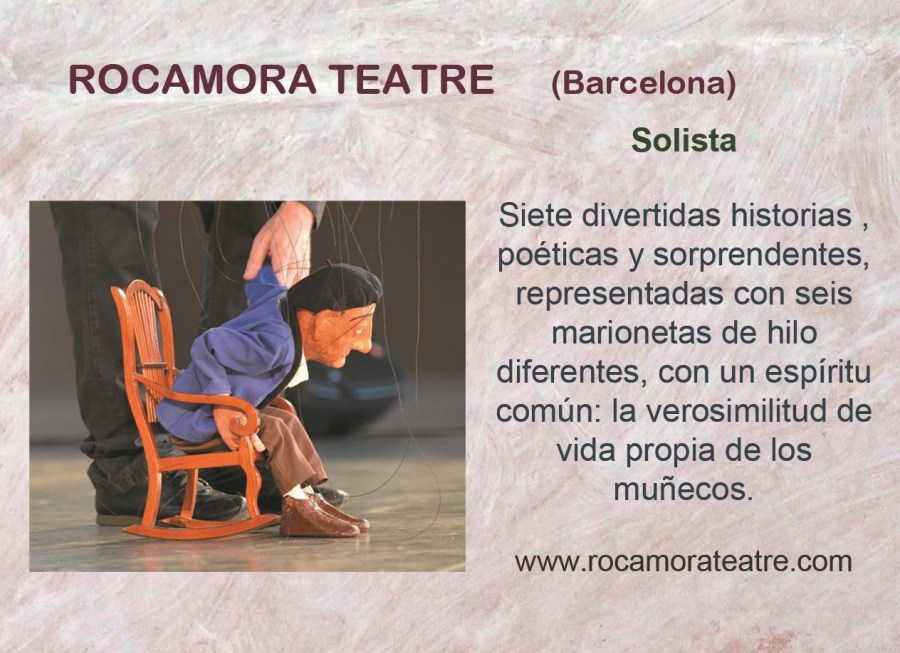 ROCAMORA TEATRE (Barcelona)

Solista

Siete divertidas historias , poéticas y sorprendentes, representadas con seis marionetas de hilo diferentes, con un espíritu común: la verosimilitud de vida propia de los muñecos.

www.rocamorateatre.com